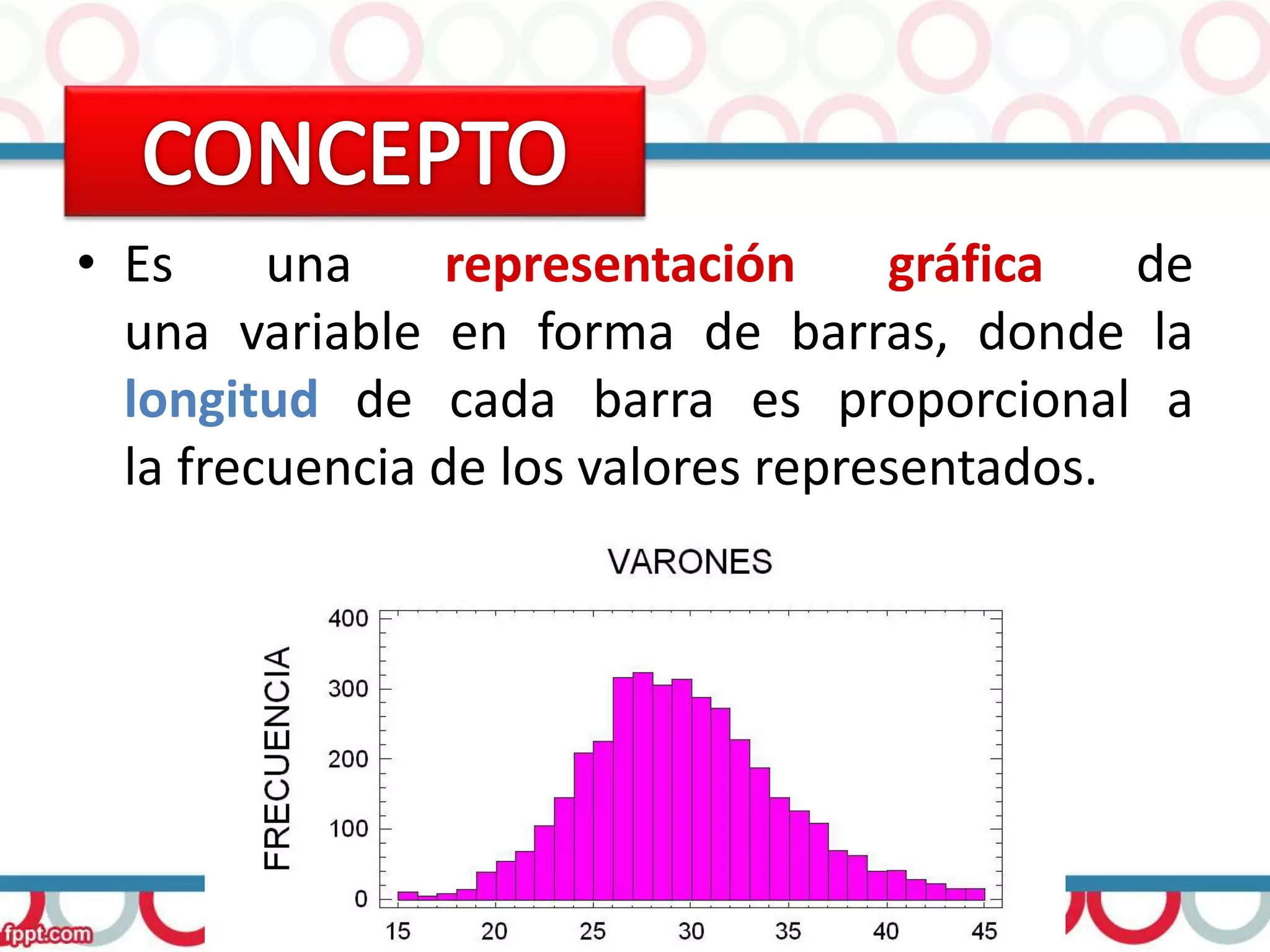 CONCEPTO

• Es una representación gráfica de una variable en forma de barras, donde la longitud de cada barra es proporcional a la frecuencia de los valores representados.

VARONES

FRECUENCIA

400
300
200
100
0

15 20 25 30 35 40 45

fppt.com